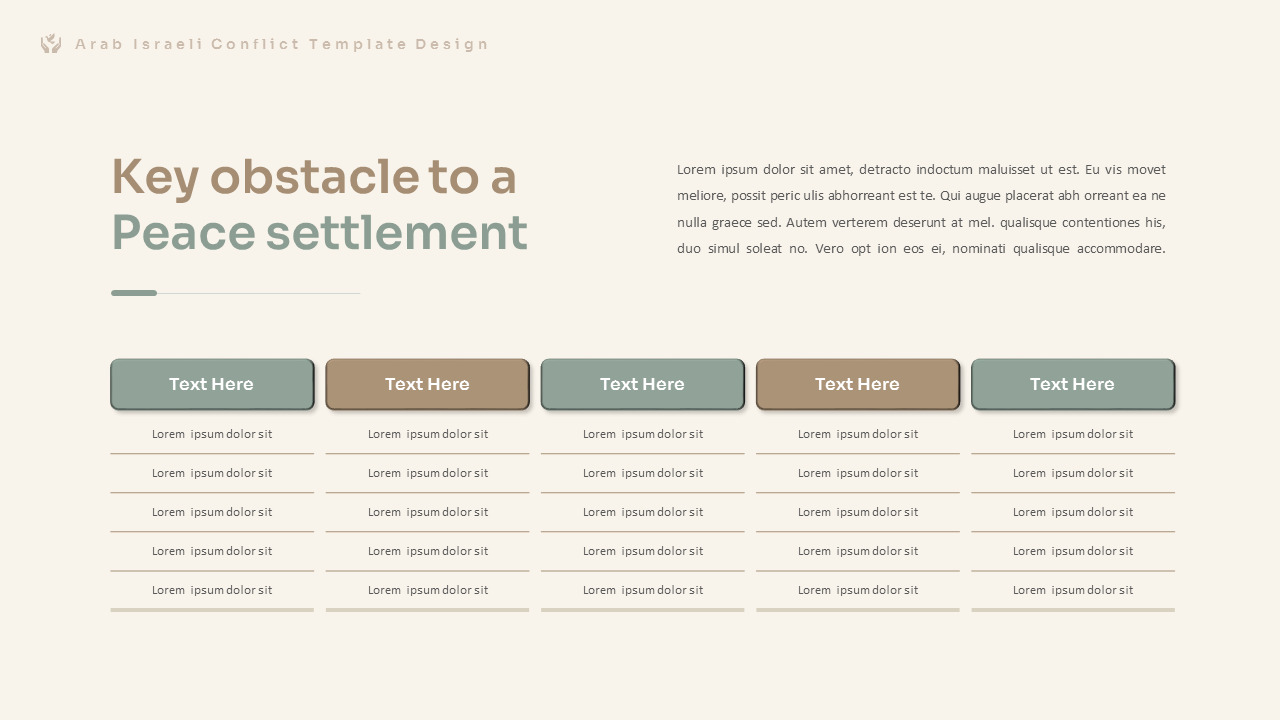 Arab Israeli Conflict Template Design

Key obstacle to a Peace settlement

Lorem ipsum dolor sit amet, detracto indoctum maluisset ut est. Eu vis movet meliore, possit peric ulis abhorreant est te. Qui augue placerat abh orreant ea ne nulla graece sed. Autem verterem deserunt at mel. qualisque contentiones his, duo simul soleat no. Vero opt ion eos ei, nominati qualisque accommodare.

| Text Here | Text Here | Text Here | Text Here | Text Here |
|---|---|---|---|---|
| Lorem ipsum dolor sit | Lorem ipsum dolor sit | Lorem ipsum dolor sit | Lorem ipsum dolor sit | Lorem ipsum dolor sit |
| Lorem ipsum dolor sit | Lorem ipsum dolor sit | Lorem ipsum dolor sit | Lorem ipsum dolor sit | Lorem ipsum dolor sit |
| Lorem ipsum dolor sit | Lorem ipsum dolor sit | Lorem ipsum dolor sit | Lorem ipsum dolor sit | Lorem ipsum dolor sit |
| Lorem ipsum dolor sit | Lorem ipsum dolor sit | Lorem ipsum dolor sit | Lorem ipsum dolor sit | Lorem ipsum dolor sit |
| Lorem ipsum dolor sit | Lorem ipsum dolor sit | Lorem ipsum dolor sit | Lorem ipsum dolor sit | Lorem ipsum dolor sit |